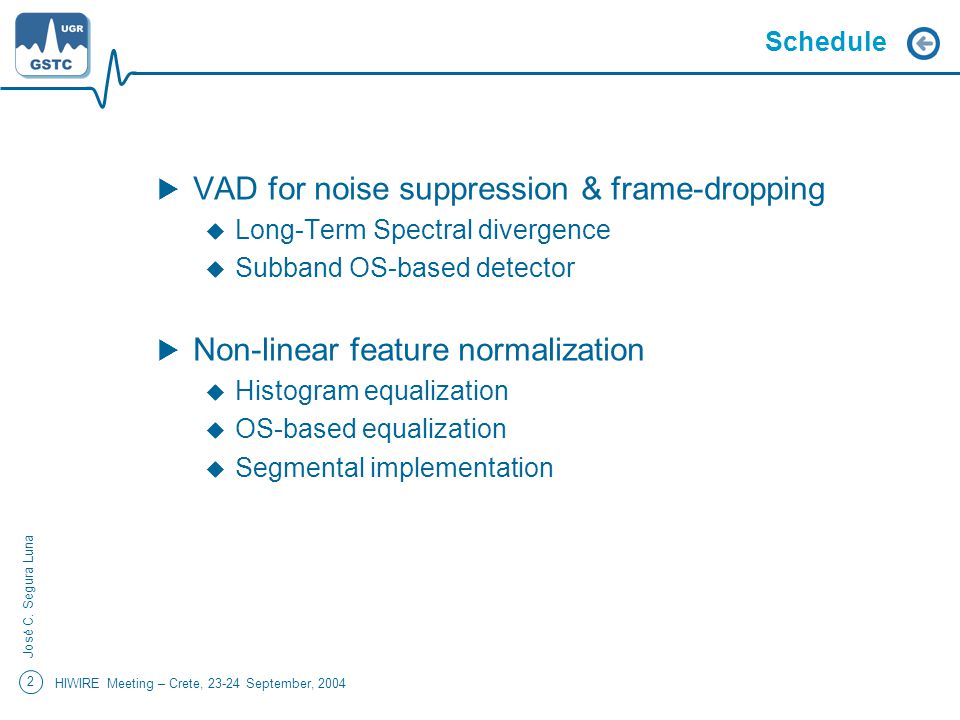 UGR
GSTC

Schedule

VAD for noise suppression & frame-dropping
Long-Term Spectral divergence
Subband OS-based detector

Non-linear feature normalization
Histogram equalization
OS-based equalization
Segmental implementation

José C. Segura Luna

2

HIWIRE Meeting – Crete, 23-24 September, 2004